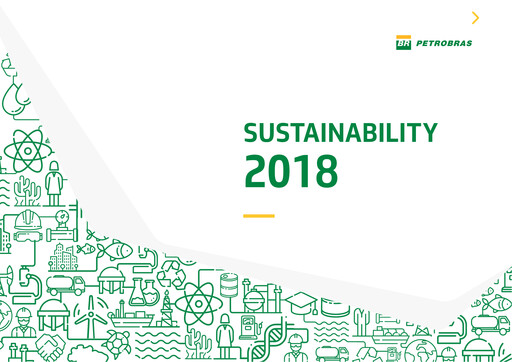 BR PETROBRAS

SUSTAINABILITY
2018